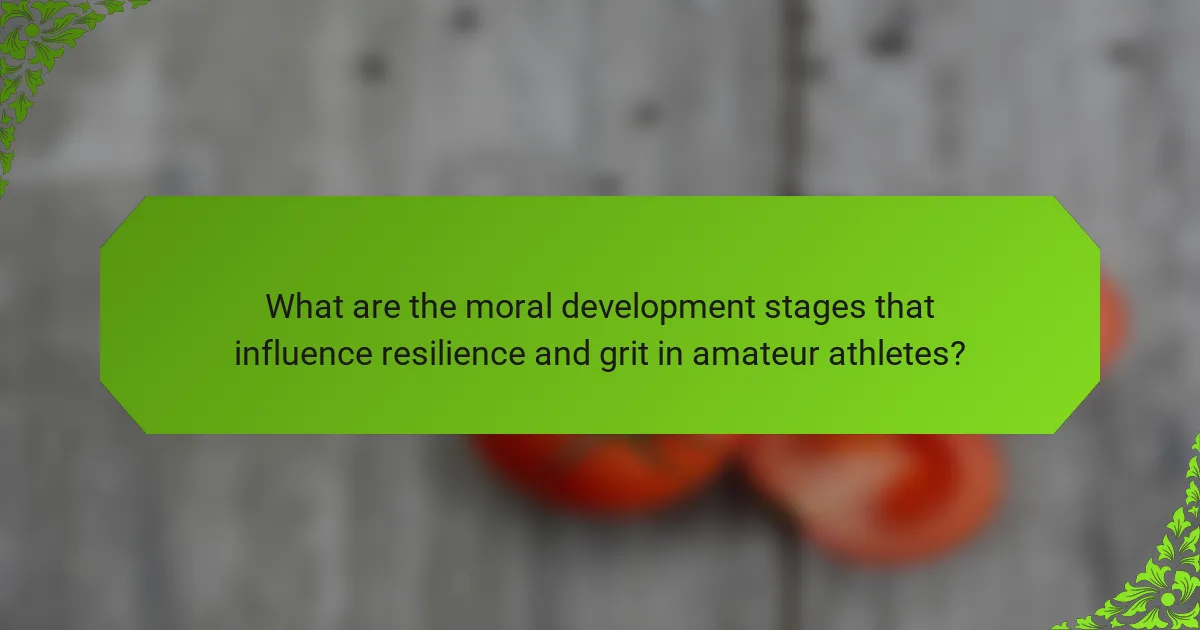 What are the moral development stages that influence resilience and grit in amateur athletes?